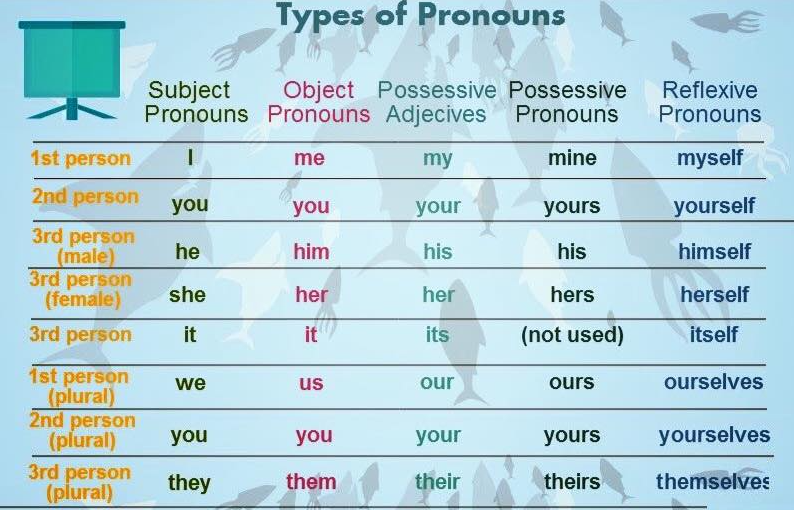 Types of Pronouns

| | Subject Pronouns | Object Pronouns | Possessive Adjecives | Possessive Pronouns | Reflexive Pronouns |
|---|---|---|---|---|---|
| 1st person | I | me | my | mine | myself |
| 2nd person | you | you | your | yours | yourself |
| 3rd person (male) | he | him | his | his | himself |
| 3rd person (female) | she | her | her | hers | herself |
| 3rd person | it | it | its | (not used) | itself |
| 1st person (plural) | we | us | our | ours | ourselves |
| 2nd person (plural) | you | you | your | yours | yourselves |
| 3rd person (plural) | they | them | their | theirs | themselves |